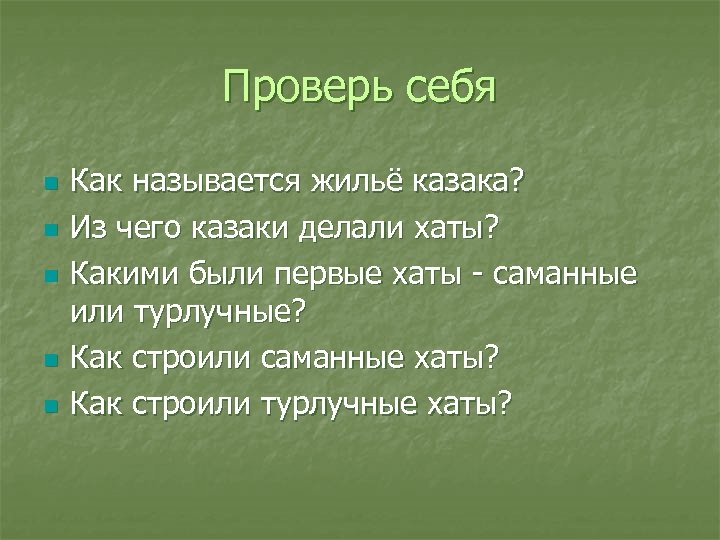 Проверь себя

- Как называется жильё казака?
- Из чего казаки делали хаты?
- Какими были первые хаты - саманные или турлучные?
- Как строили саманные хаты?
- Как строили турлучные хаты?